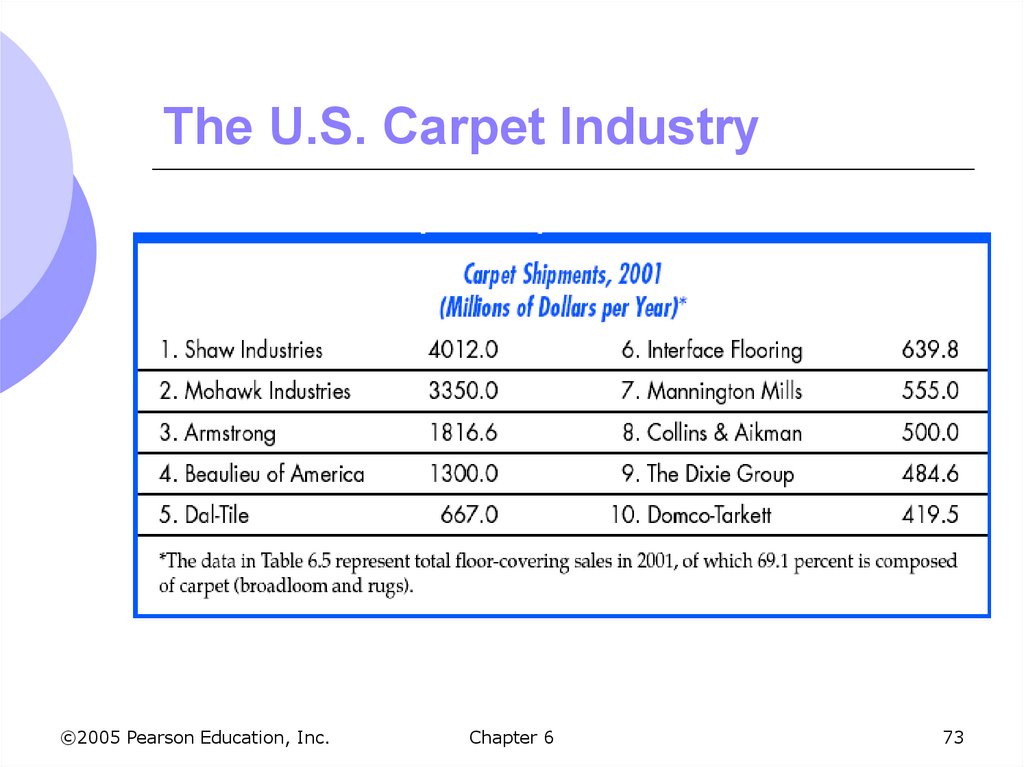 The U.S. Carpet Industry

Carpet Shipments, 2001
(Millions of Dollars per Year)*

| | | | |
|---|---|---|---|
| 1. Shaw Industries | 4012.0 | 6. Interface Flooring | 639.8 |
| 2. Mohawk Industries | 3350.0 | 7. Mannington Mills | 555.0 |
| 3. Armstrong | 1816.6 | 8. Collins & Aikman | 500.0 |
| 4. Beaulieu of America | 1300.0 | 9. The Dixie Group | 484.6 |
| 5. Dal-Tile | 667.0 | 10. Domco-Tarkett | 419.5 |

*The data in Table 6.5 represent total floor-covering sales in 2001, of which 69.1 percent is composed of carpet (broadloom and rugs).

©2005 Pearson Education, Inc. Chapter 6 73